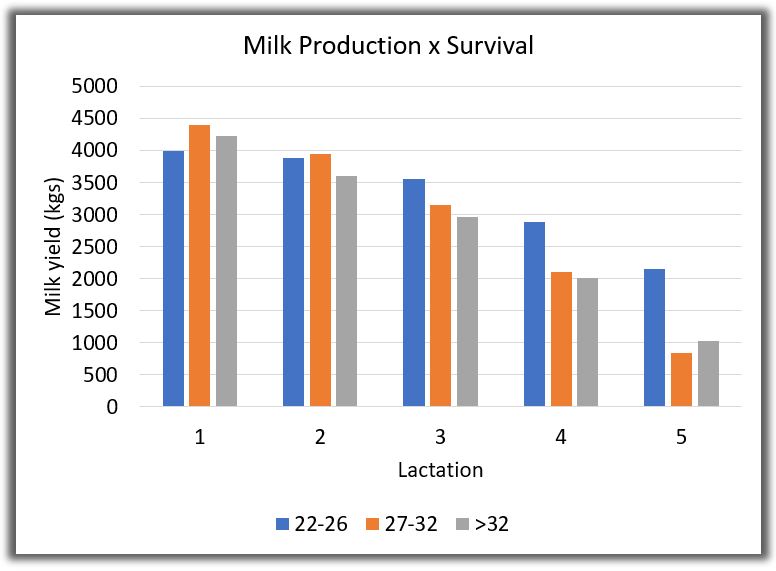 Milk Production x Survival

Milk yield (kgs)

5000
4500
4000
3500
3000
2500
2000
1500
1000
500
0

1
2
3
4
5

Lactation

22-26
27-32
>32